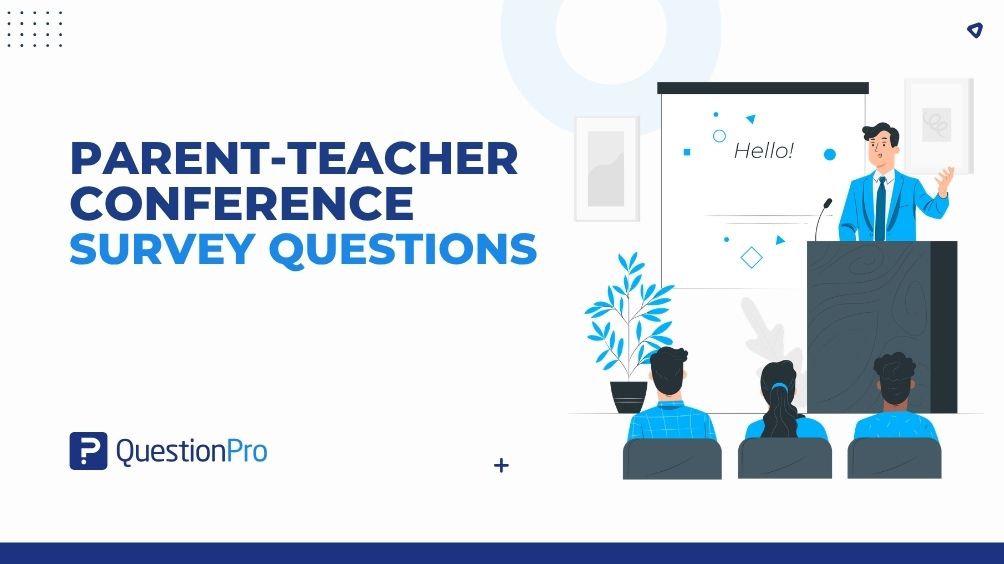 PARENT-TEACHER CONFERENCE SURVEY QUESTIONS

Hello!

QuestionPro